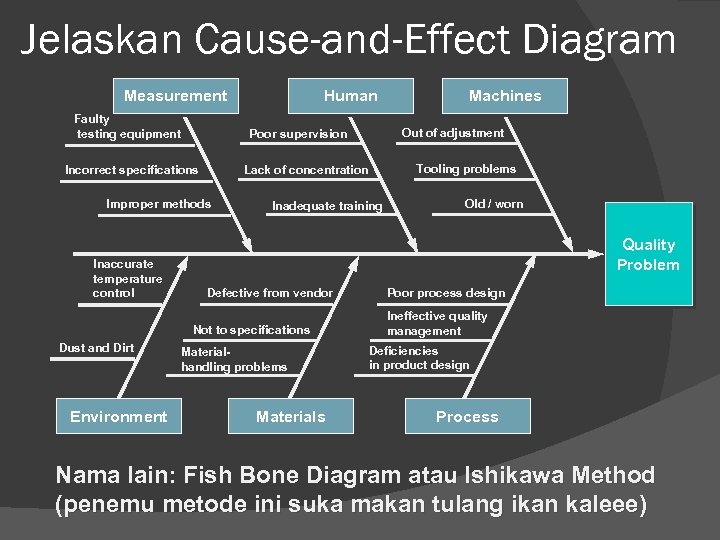 Jelaskan Cause-and-Effect Diagram

Measurement
Faulty testing equipment
Incorrect specifications
Improper methods

Human
Poor supervision
Lack of concentration
Inadequate training

Machines
Out of adjustment
Tooling problems
Old / worn

Quality Problem

Inaccurate temperature control
Dust and Dirt
Environment

Defective from vendor
Not to specifications
Material-handling problems
Materials

Poor process design
Ineffective quality management
Deficiencies in product design
Process

Nama lain: Fish Bone Diagram atau Ishikawa Method (penemu metode ini suka makan tulang ikan kaleee)